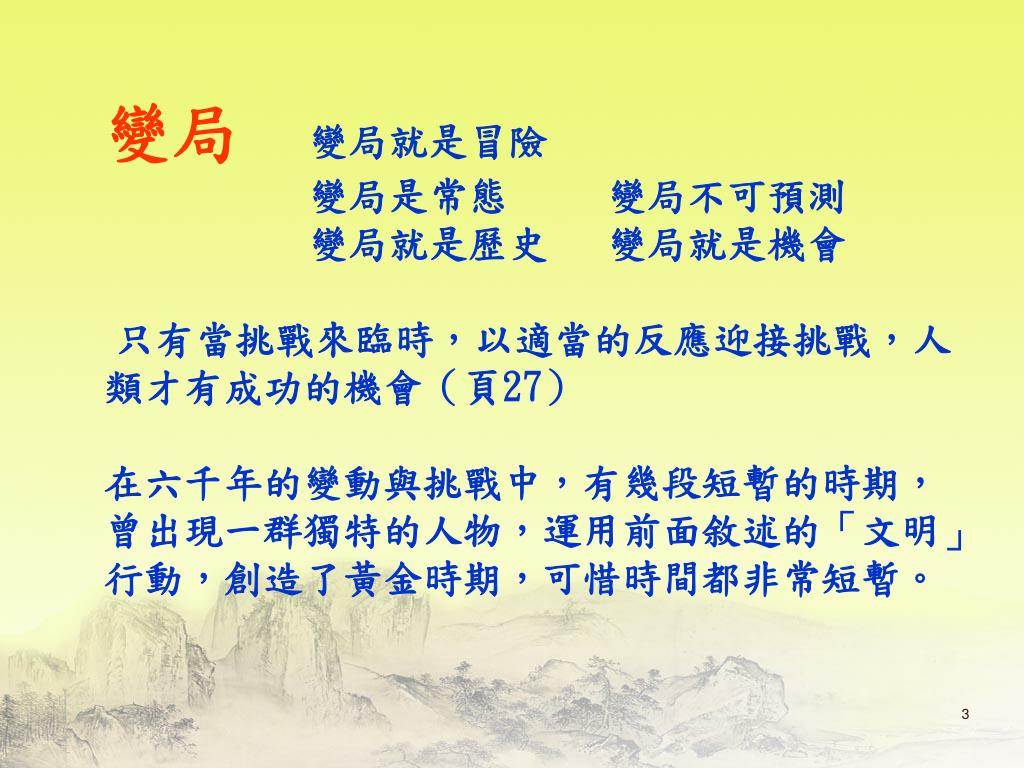 變局　變局就是冒險
變局是常態　　變局不可預測
變局就是歷史　變局就是機會

只有當挑戰來臨時，以適當的反應迎接挑戰，人類才有成功的機會（頁27）

在六千年的變動與挑戰中，有幾段短暫的時期，曾出現一群獨特的人物，運用前面敘述的「文明」行動，創造了黃金時期，可惜時間都非常短暫。

3